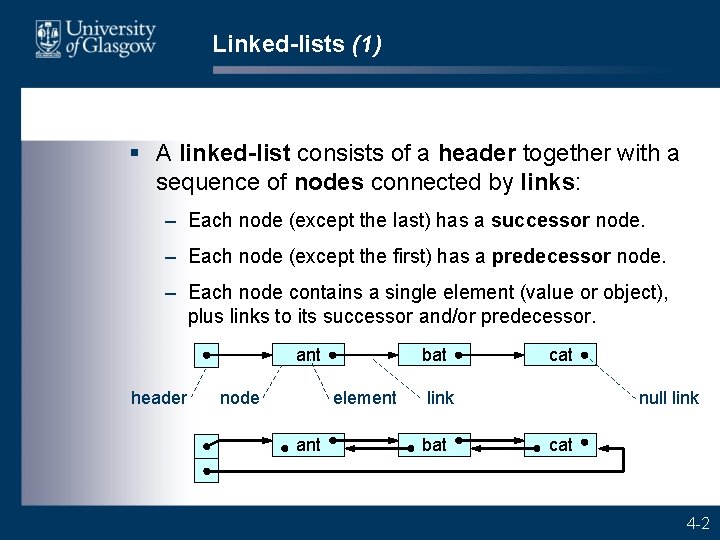 University of Glasgow

Linked-lists (1)

▪ A linked-list consists of a header together with a sequence of nodes connected by links:

– Each node (except the last) has a successor node.

– Each node (except the first) has a predecessor node.

– Each node contains a single element (value or object), plus links to its successor and/or predecessor.

ant bat cat

header node element link null link

ant bat cat

4-2